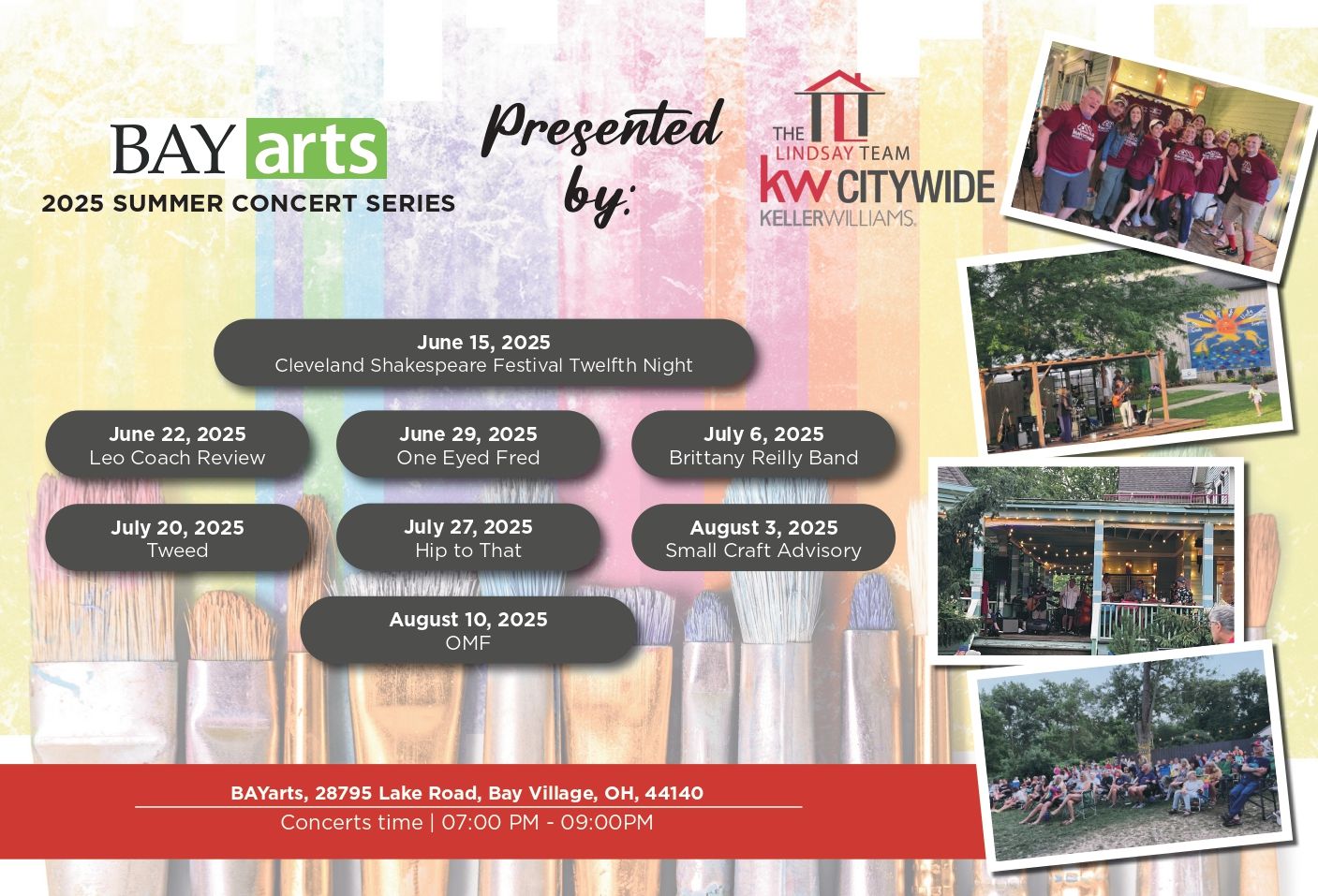 BAY arts
2025 SUMMER CONCERT SERIES

Presented by:

THE LINDSAY TEAM
kw CITYWIDE
KELLERWILLIAMS.

June 15, 2025
Cleveland Shakespeare Festival Twelfth Night

June 22, 2025
Leo Coach Review

June 29, 2025
One Eyed Fred

July 6, 2025
Brittany Reilly Band

July 20, 2025
Tweed

July 27, 2025
Hip to That

August 3, 2025
Small Craft Advisory

August 10, 2025
OMF

BAYarts, 28795 Lake Road, Bay Village, OH, 44140
Concerts time | 07:00 PM - 09:00PM